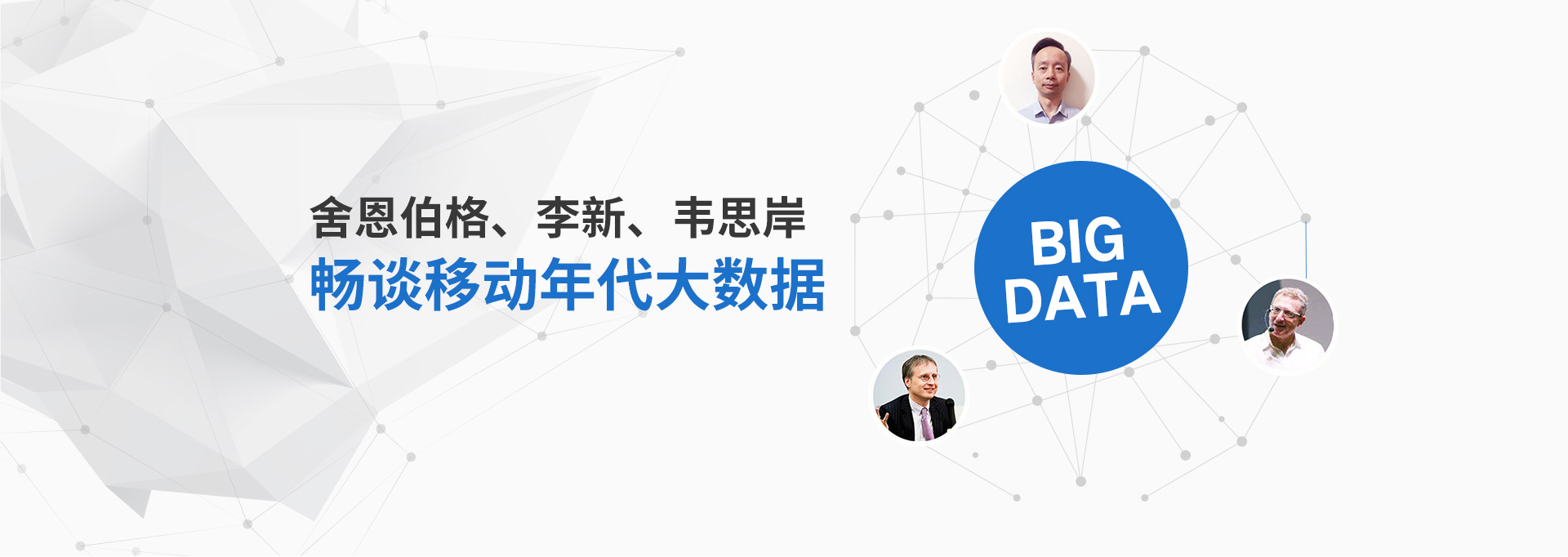 舍恩伯格、李新、韦思岸
畅谈移动年代大数据

BIG
DATA